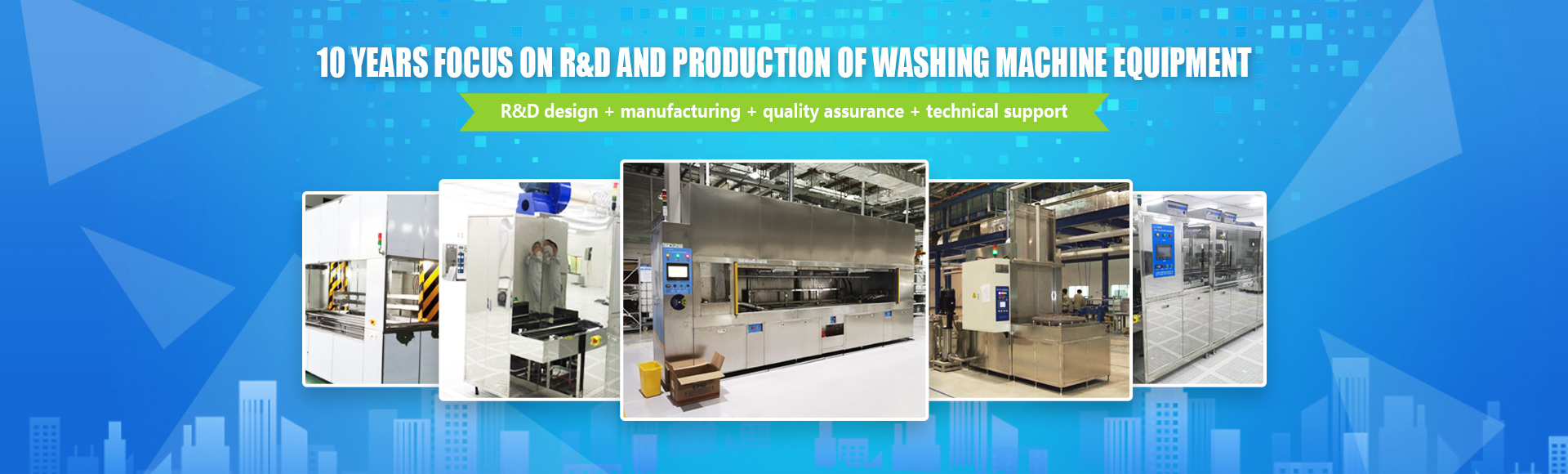 10 YEARS FOCUS ON R&D AND PRODUCTION OF WASHING MACHINE EQUIPMENT

R&D design + manufacturing + quality assurance + technical support